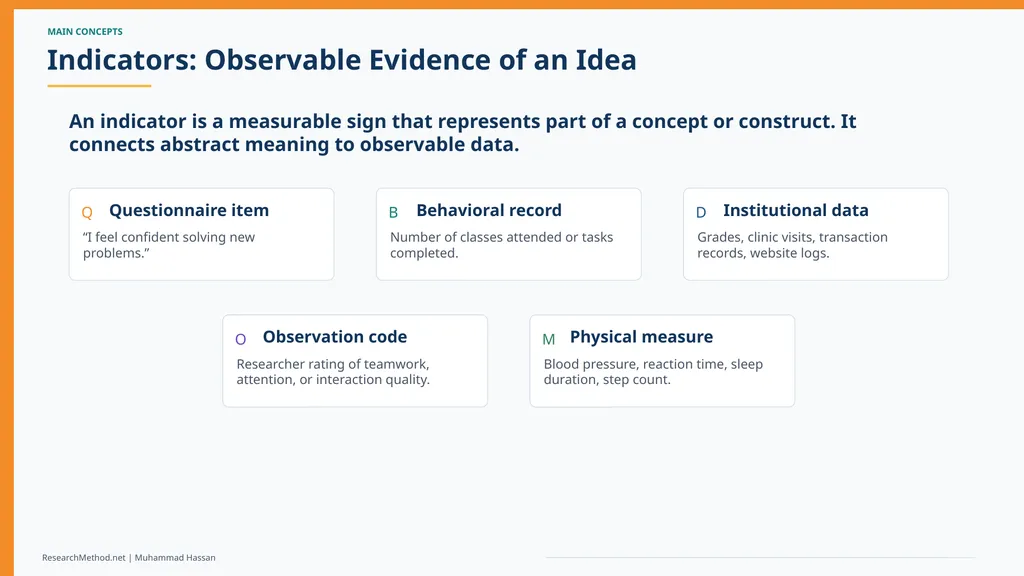 MAIN CONCEPTS

Indicators: Observable Evidence of an Idea

An indicator is a measurable sign that represents part of a concept or construct. It connects abstract meaning to observable data.

Q Questionnaire item
“I feel confident solving new problems.”

B Behavioral record
Number of classes attended or tasks completed.

D Institutional data
Grades, clinic visits, transaction records, website logs.

O Observation code
Researcher rating of teamwork, attention, or interaction quality.

M Physical measure
Blood pressure, reaction time, sleep duration, step count.

ResearchMethod.net | Muhammad Hassan